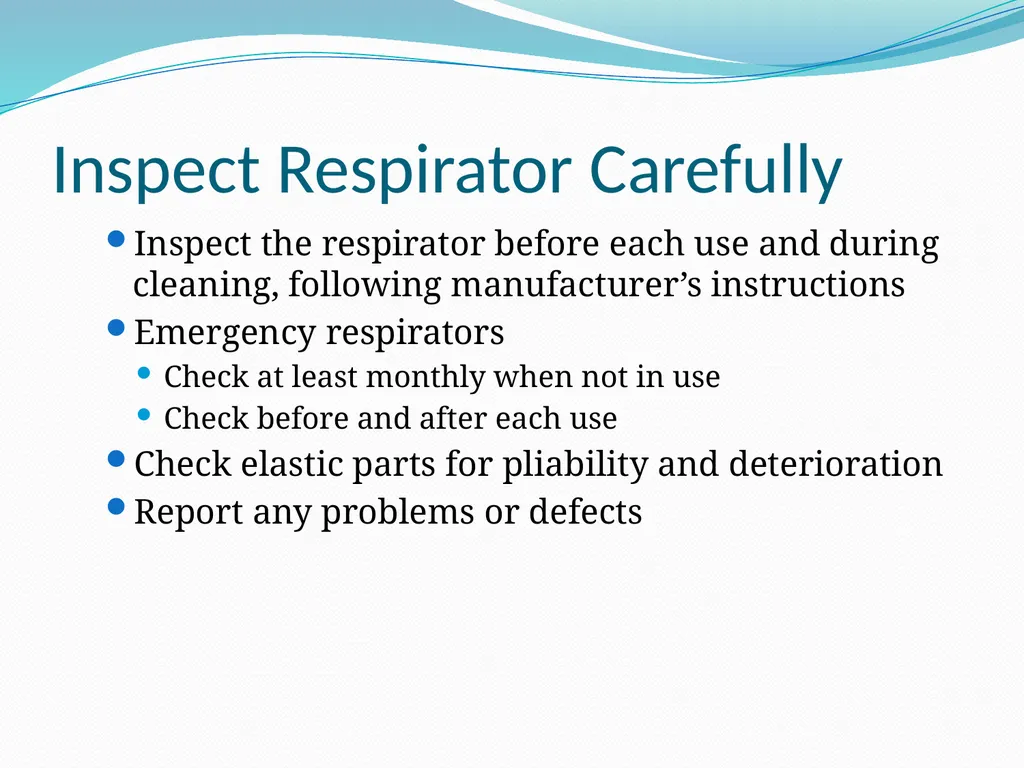 Inspect Respirator Carefully

- Inspect the respirator before each use and during cleaning, following manufacturer’s instructions
- Emergency respirators
  - Check at least monthly when not in use
  - Check before and after each use
- Check elastic parts for pliability and deterioration
- Report any problems or defects